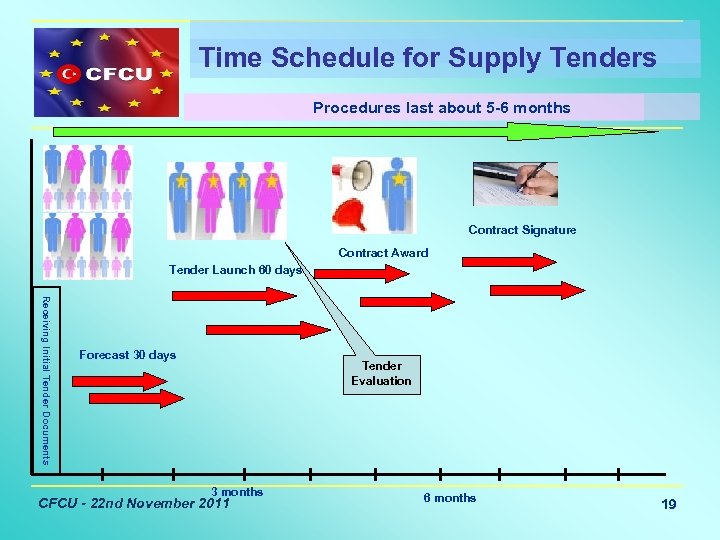 CFCU

Time Schedule for Supply Tenders

Procedures last about 5-6 months

Contract Signature

Contract Award

Tender Launch 60 days

Receiving Initial Tender Documents

Forecast 30 days

Tender Evaluation

3 months

6 months

CFCU - 22nd November 2011

19